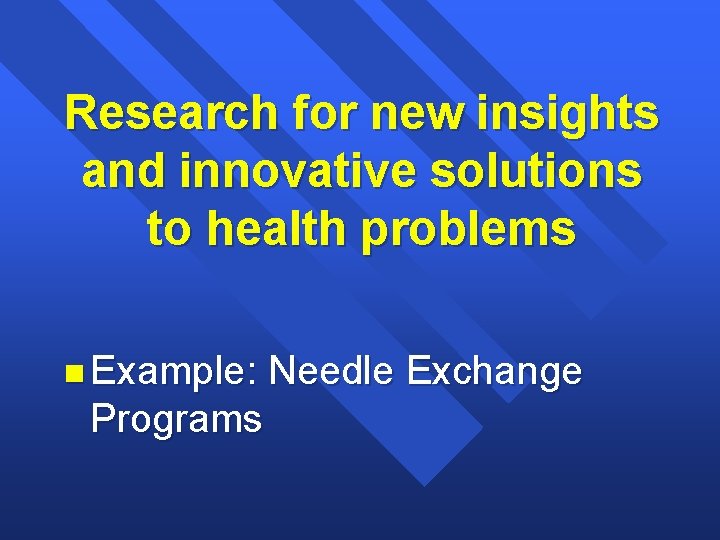 Research for new insights and innovative solutions to health problems

Example: Needle Exchange Programs